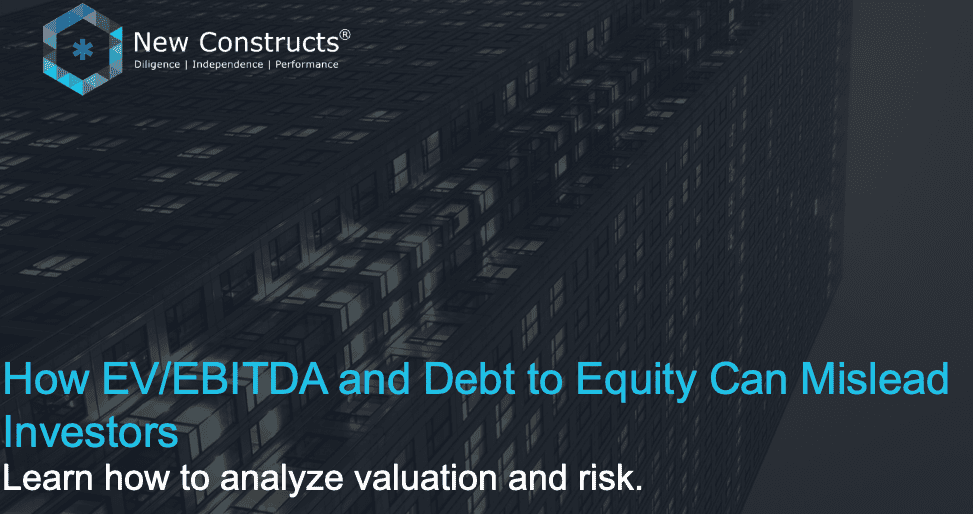 New Constructs®
Diligence | Independence | Performance

How EV/EBITDA and Debt to Equity Can Mislead Investors
Learn how to analyze valuation and risk.